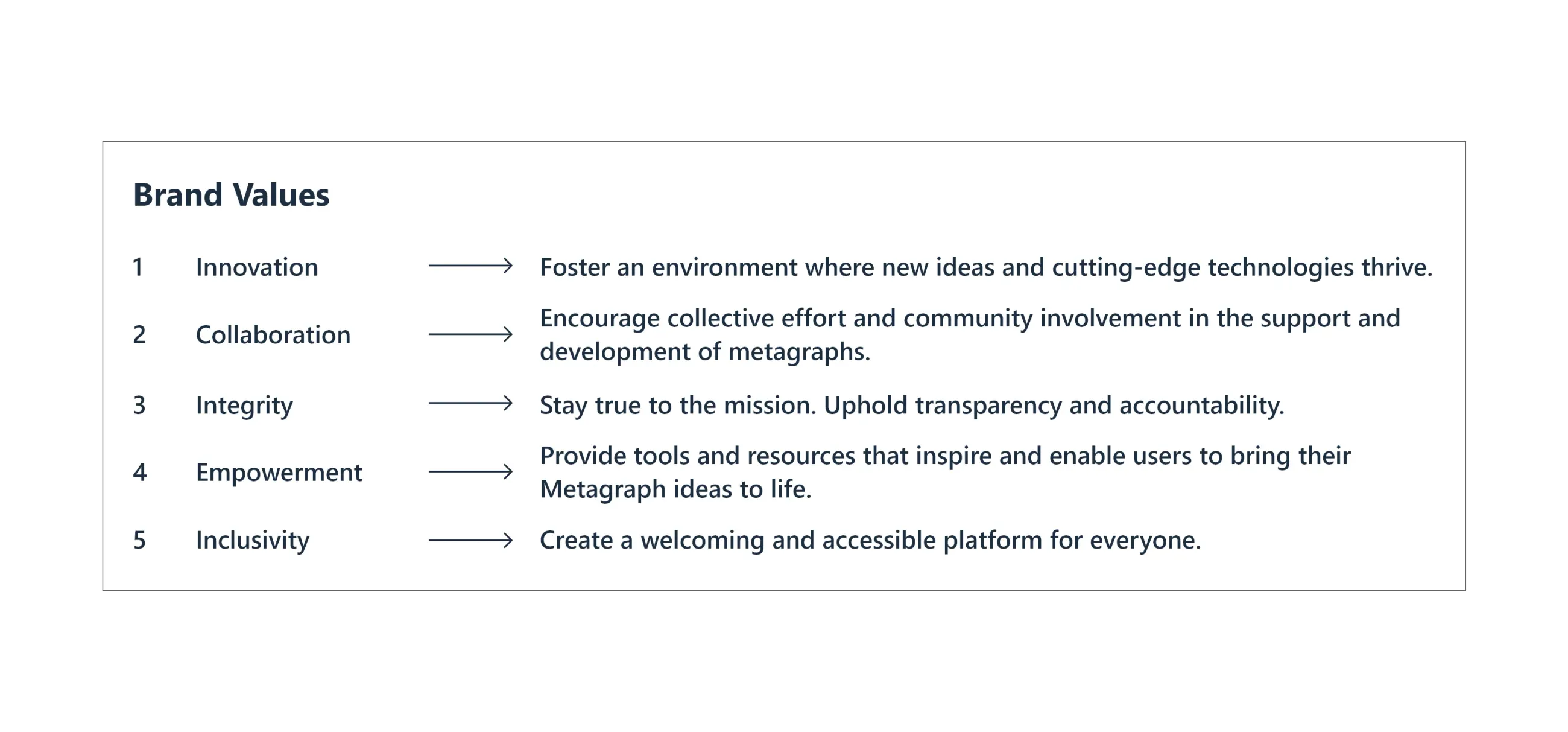 Brand Values

1 Innovation → Foster an environment where new ideas and cutting-edge technologies thrive.

2 Collaboration → Encourage collective effort and community involvement in the support and development of metagraphs.

3 Integrity → Stay true to the mission. Uphold transparency and accountability.

4 Empowerment → Provide tools and resources that inspire and enable users to bring their Metagraph ideas to life.

5 Inclusivity → Create a welcoming and accessible platform for everyone.